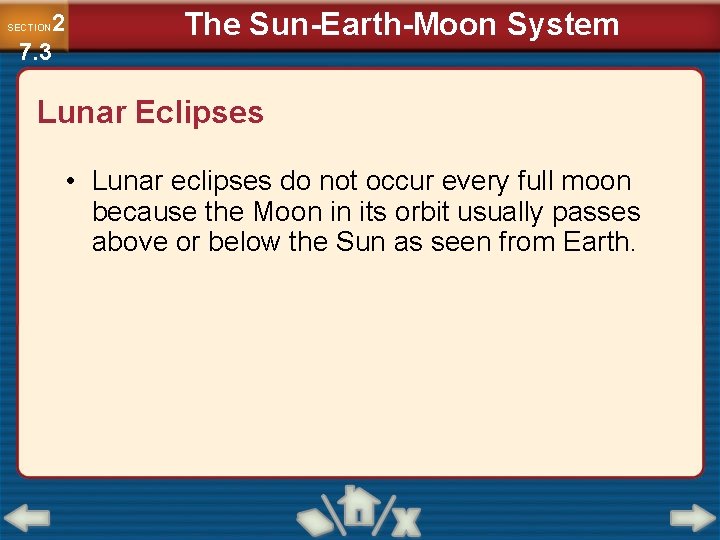 SECTION 2
7.3

The Sun-Earth-Moon System

Lunar Eclipses

• Lunar eclipses do not occur every full moon because the Moon in its orbit usually passes above or below the Sun as seen from Earth.